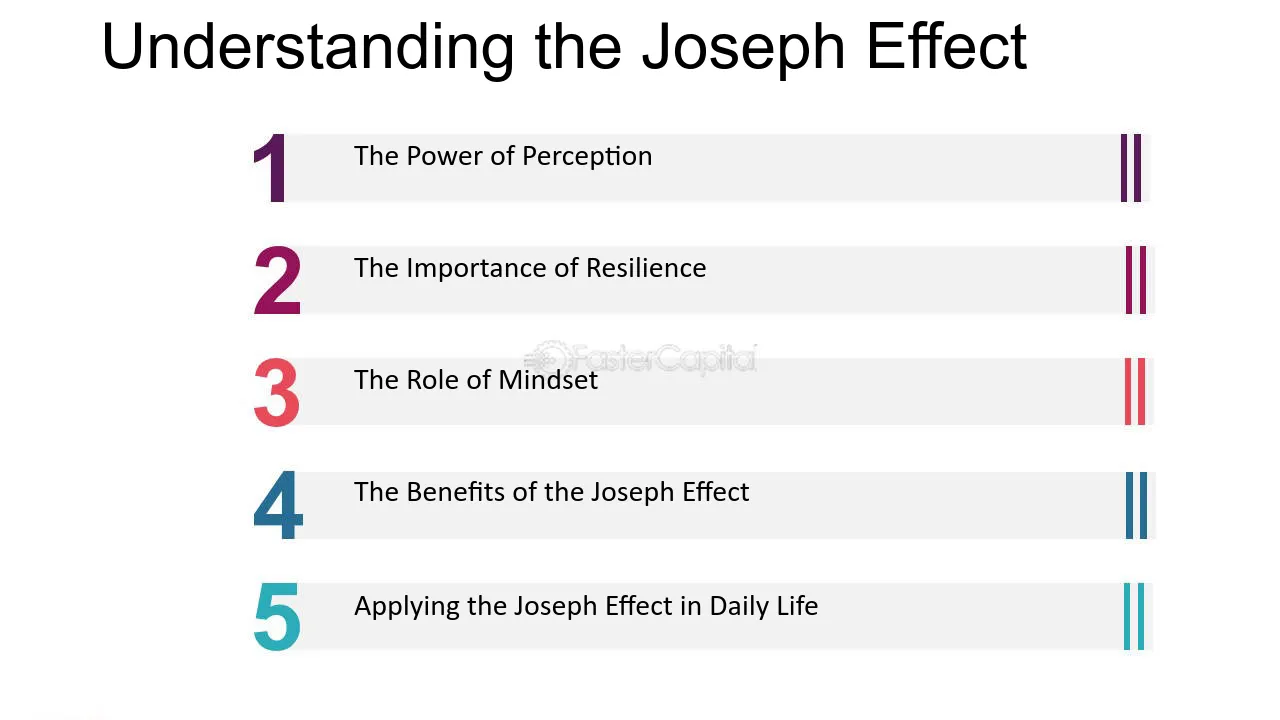 Understanding the Joseph Effect

1
The Power of Perception

2
The Importance of Resilience

3
The Role of Mindset

4
The Benefits of the Joseph Effect

5
Applying the Joseph Effect in Daily Life

FasterCapital